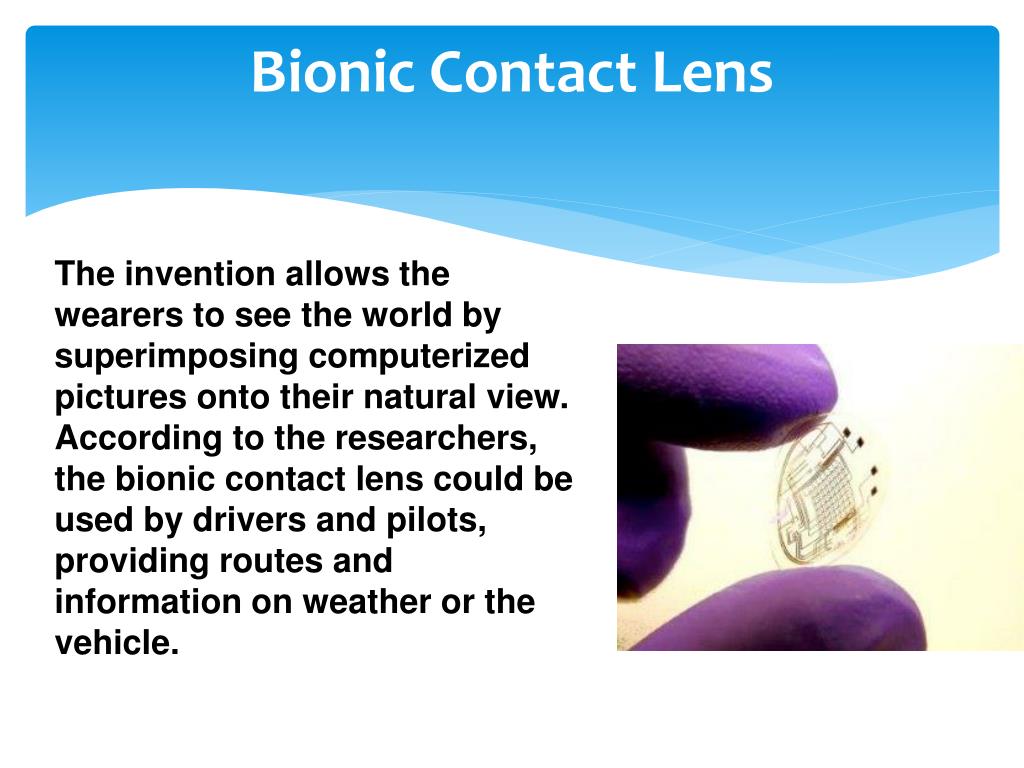 Bionic Contact Lens

The invention allows the wearers to see the world by superimposing computerized pictures onto their natural view. According to the researchers, the bionic contact lens could be used by drivers and pilots, providing routes and information on weather or the vehicle.